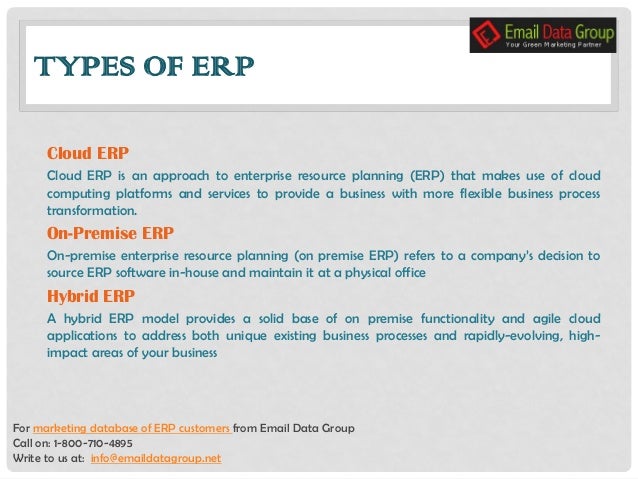 Email Data Group
Your Green Marketing Partner

TYPES OF ERP

Cloud ERP

Cloud ERP is an approach to enterprise resource planning (ERP) that makes use of cloud computing platforms and services to provide a business with more flexible business process transformation.

On-Premise ERP

On-premise enterprise resource planning (on premise ERP) refers to a company's decision to source ERP software in-house and maintain it at a physical office

Hybrid ERP

A hybrid ERP model provides a solid base of on premise functionality and agile cloud applications to address both unique existing business processes and rapidly-evolving, high-impact areas of your business

For marketing database of ERP customers from Email Data Group
Call on: 1-800-710-4895
Write to us at: info@emaildatagroup.net